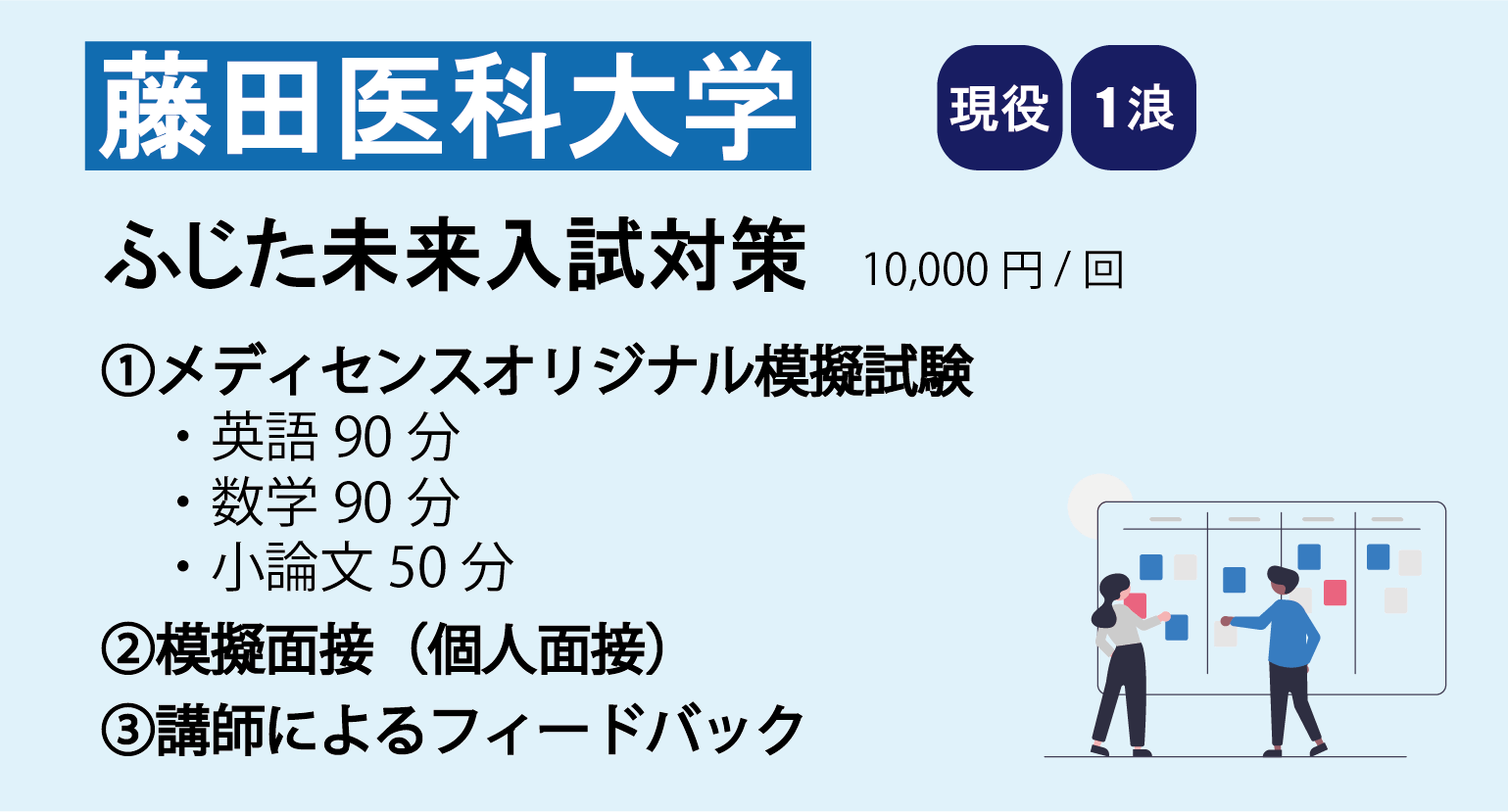 藤田医科大学

現役 1浪

ふじた未来入試対策 10,000 円 / 回

①メディセンスオリジナル模擬試験
・英語 90 分
・数学 90 分
・小論文 50 分

②模擬面接（個人面接）

③講師によるフィードバック